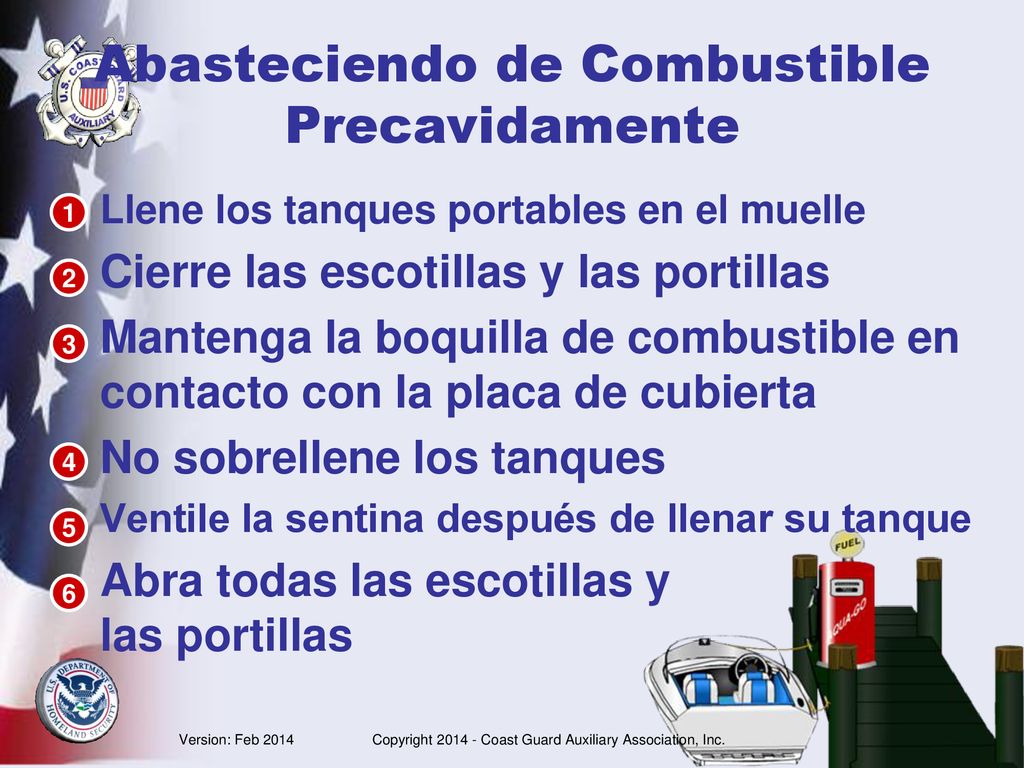 U.S. COAST GUARD AUXILIARY

Abasteciendo de Combustible Precavidamente

1 Llene los tanques portables en el muelle

2 Cierre las escotillas y las portillas

3 Mantenga la boquilla de combustible en contacto con la placa de cubierta

4 No sobrellene los tanques

5 Ventile la sentina después de llenar su tanque

6 Abra todas las escotillas y las portillas

FUEL

AQUA-GO

U.S. DEPARTMENT OF HOMELAND SECURITY

Version: Feb 2014

Copyright 2014 - Coast Guard Auxiliary Association, Inc.